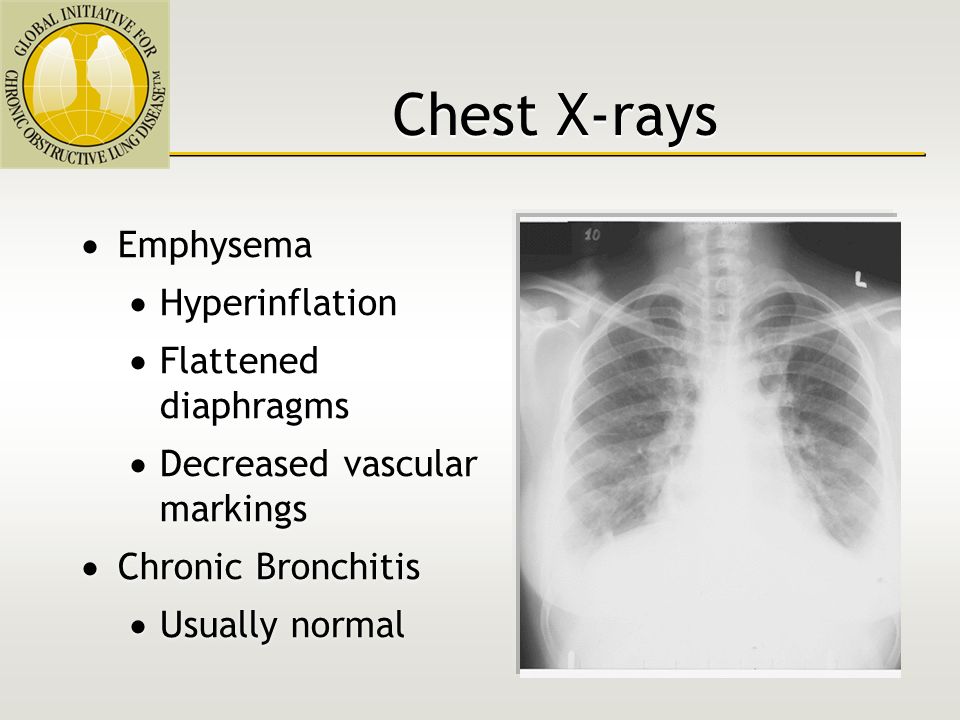 GLOBAL INITIATIVE FOR CHRONIC OBSTRUCTIVE LUNG DISEASE™

Chest X-rays

• Emphysema
  • Hyperinflation
  • Flattened diaphragms
  • Decreased vascular markings
• Chronic Bronchitis
  • Usually normal

10

L